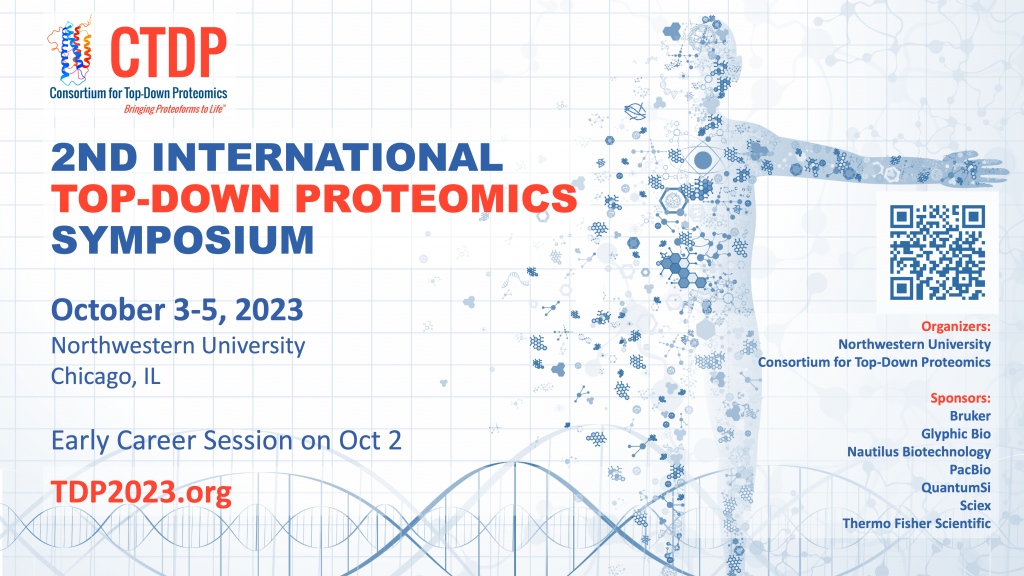 CTDP
Consortium for Top-Down Proteomics
Bringing Proteoforms to Life™

2ND INTERNATIONAL
TOP-DOWN PROTEOMICS
SYMPOSIUM

October 3-5, 2023
Northwestern University
Chicago, IL

Early Career Session on Oct 2

TDP2023.org

Organizers:
Northwestern University
Consortium for Top-Down Proteomics

Sponsors:
Bruker
Glyphic Bio
Nautilus Biotechnology
PacBio
QuantumSi
Sciex
Thermo Fisher Scientific